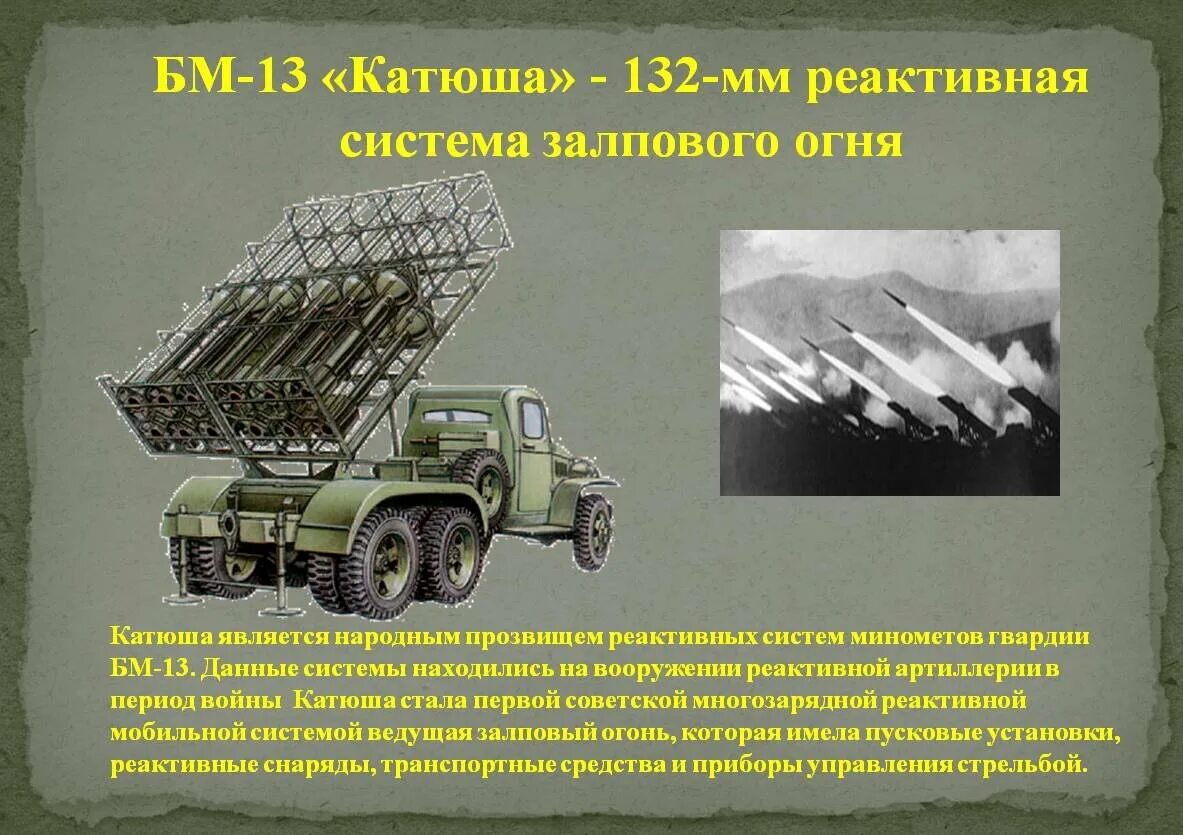 БМ-13 «Катюша» - 132-мм реактивная система залпового огня

Катюша является народным прозвищем реактивных систем минометов гвардии БМ-13. Данные системы находились на вооружении реактивной артиллерии в период войны  Катюша стала первой советской многозарядной реактивной мобильной системой ведущая залповый огонь, которая имела пусковые установки, реактивные снаряды, транспортные средства и приборы управления стрельбой.